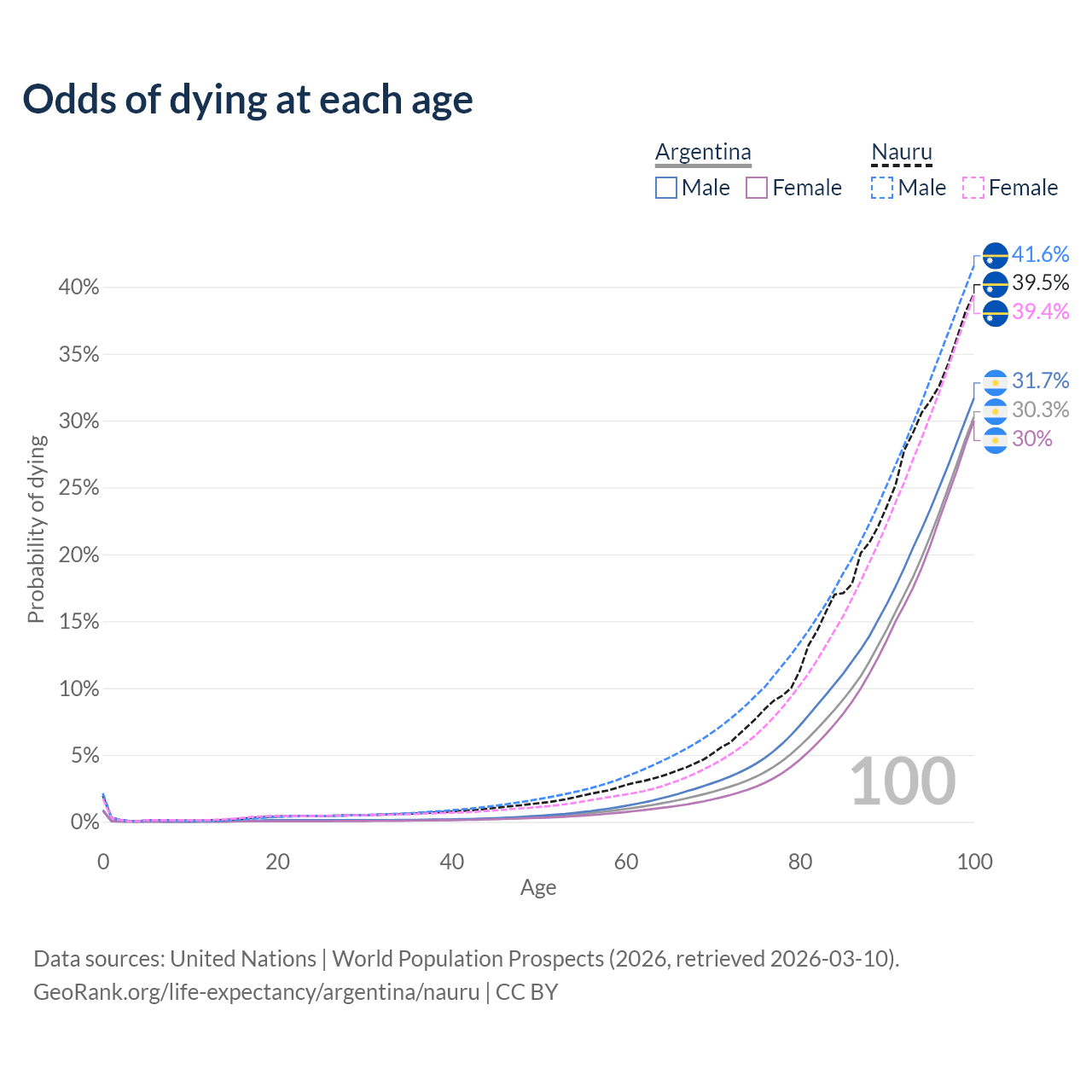 Odds of dying at each age

Argentina
Male
Female

Nauru
Male
Female

41.6%
39.5%
39.4%
31.7%
30.3%
30%

Probability of dying

40%
35%
30%
25%
20%
15%
10%
5%
0%

100

0
20
40
60
80
100
Age

Data sources: United Nations | World Population Prospects (2026, retrieved 2026-03-10).
GeoRank.org/life-expectancy/argentina/nauru | CC BY